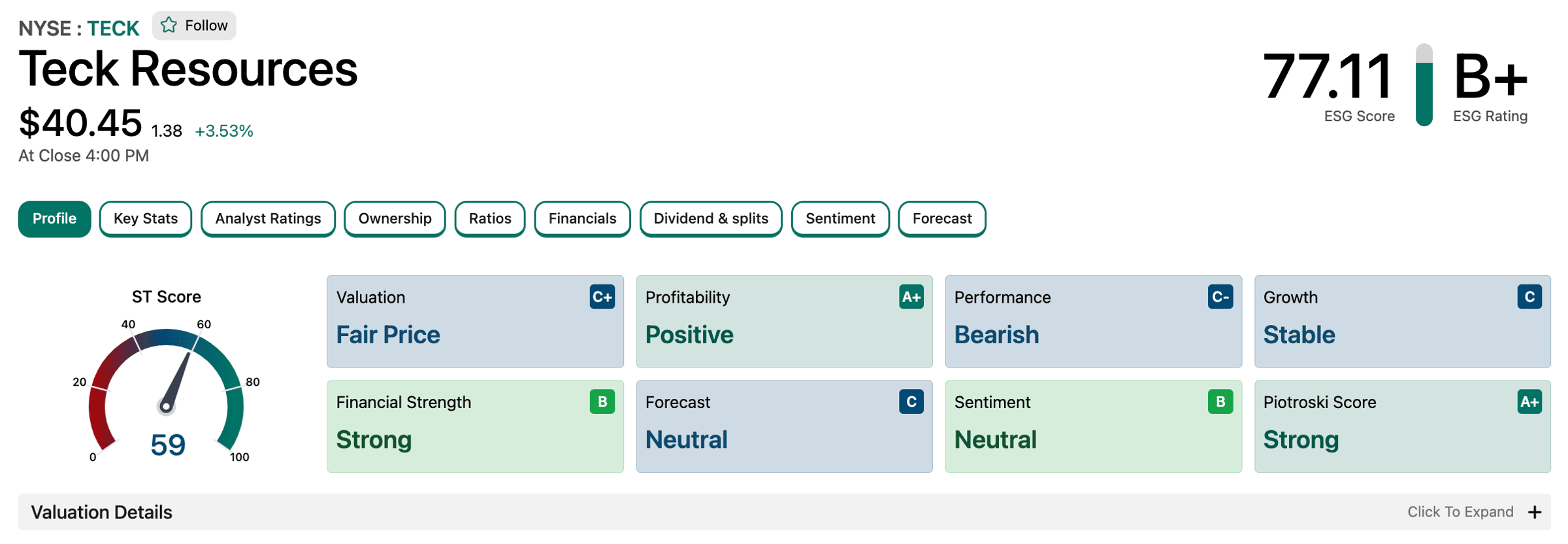 NYSE : TECK Follow
Teck Resources
$40.45 1.38 +3.53%
At Close 4:00 PM

77.11 ESG Score
B+ ESG Rating

Profile Key Stats Analyst Ratings Ownership Ratios Financials Dividend & splits Sentiment Forecast

ST Score
0 20 40 60 80 100
59

Valuation C+
Fair Price

Profitability A+
Positive

Performance C-
Bearish

Growth C
Stable

Financial Strength B
Strong

Forecast C
Neutral

Sentiment B
Neutral

Piotroski Score A+
Strong

Valuation Details Click To Expand +